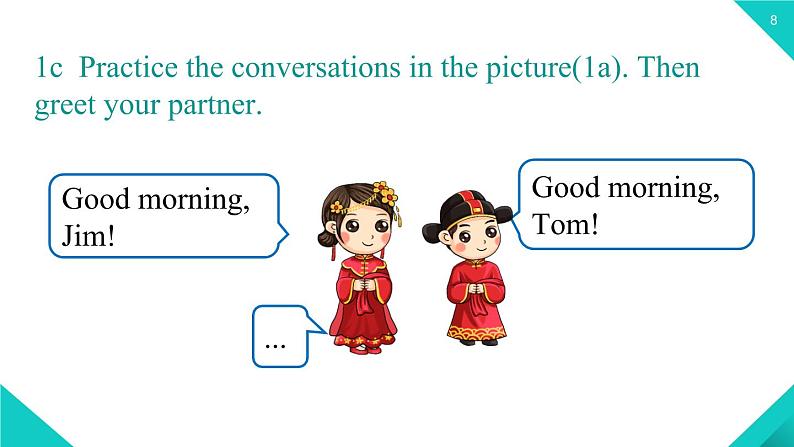 8

1c Practice the conversations in the picture(1a). Then greet your partner.

Good morning, Jim!

Good morning, Tom!

...